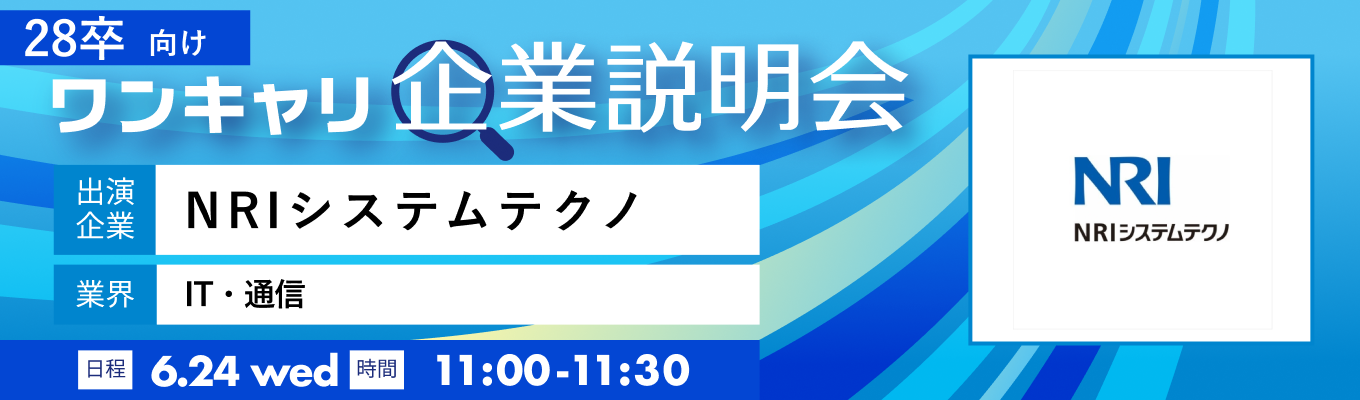 28卒 向け
ワンキャリ企業説明会

出演企業 NRIシステムテクノ

業界 IT・通信

日程 6.24 wed 時間 11:00-11:30

NRI
NRIシステムテクノ